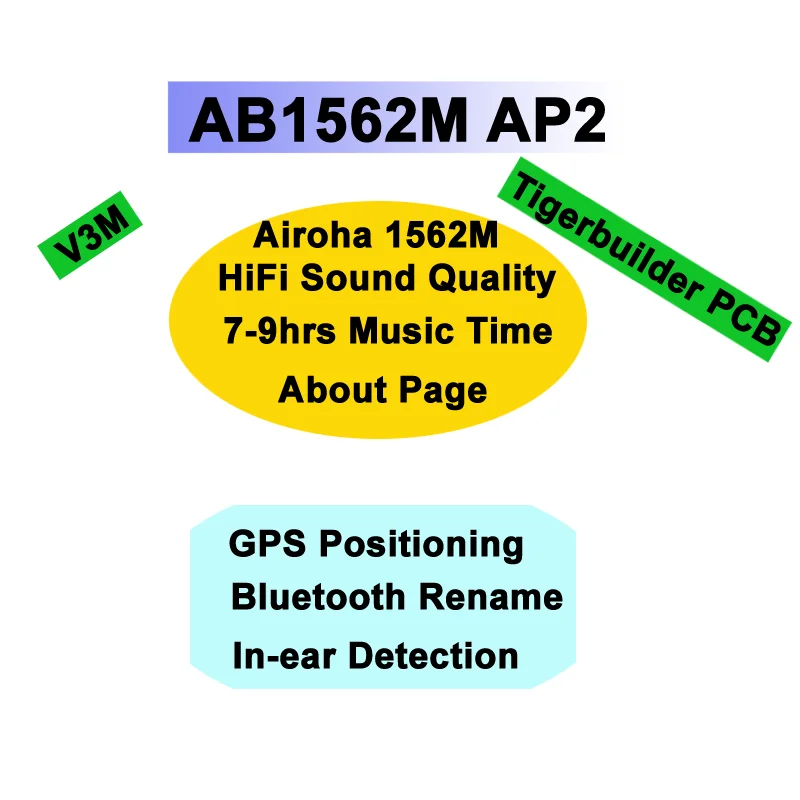 AB1562M AP2

V3M

Tigerbuilder PCB

Airoha 1562M
HiFi Sound Quality
7-9hrs Music Time
About Page

GPS Positioning
Bluetooth Rename
In-ear Detection